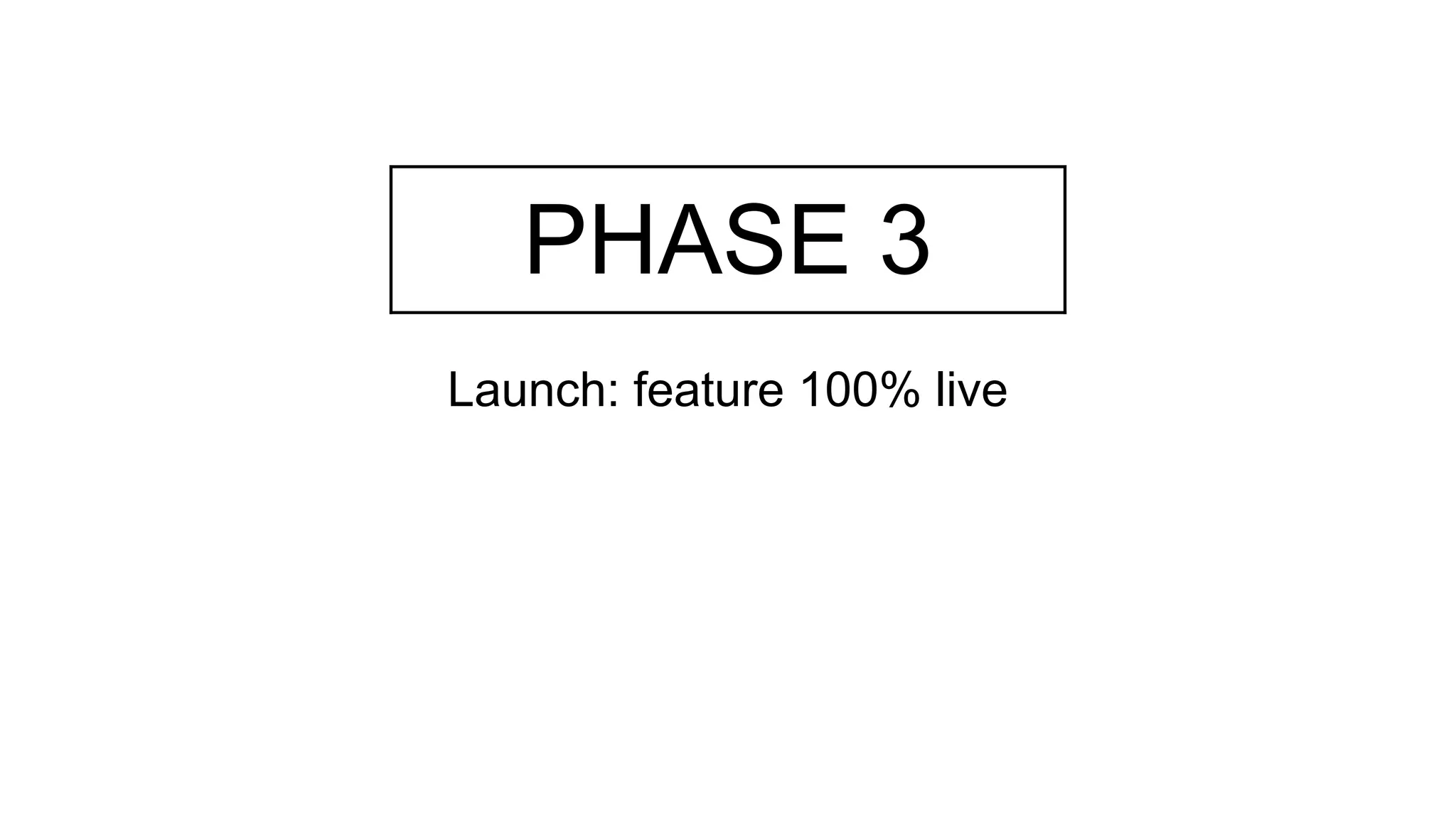 PHASE 3

Launch: feature 100% live